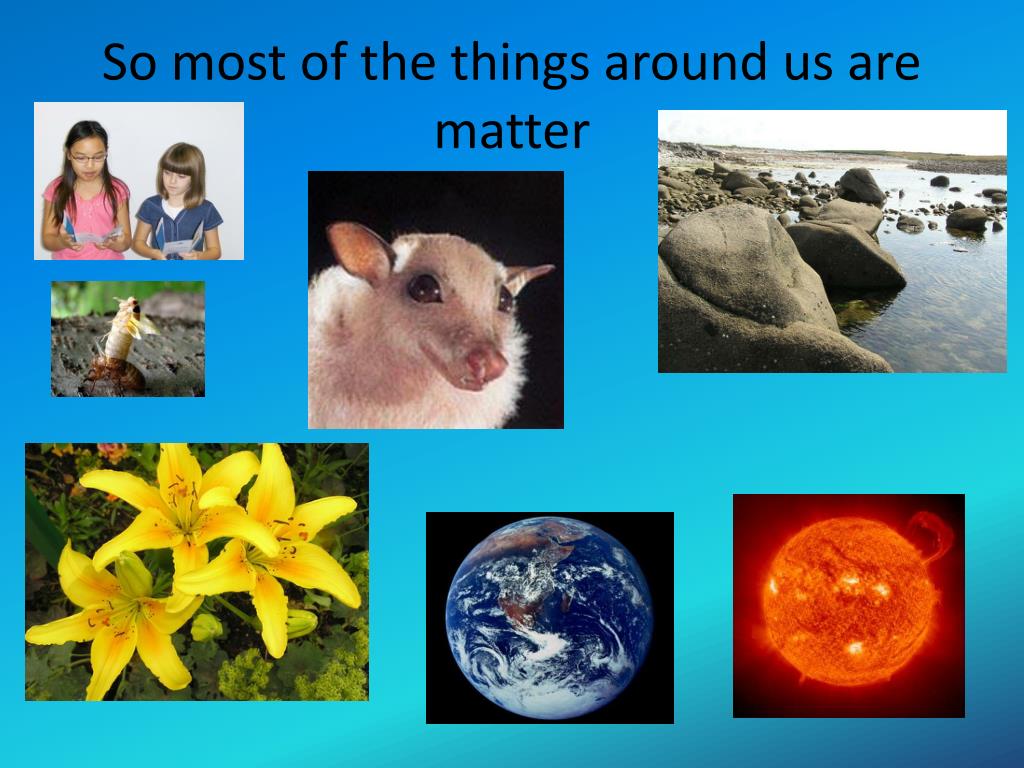 So most of the things around us are matter